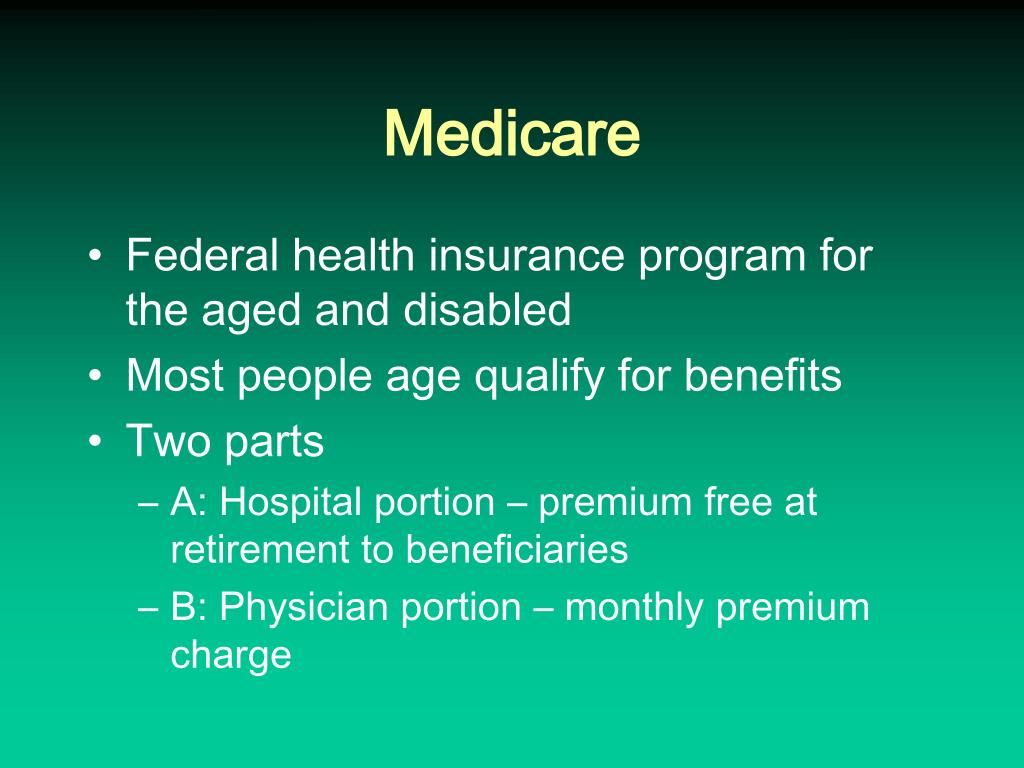 Medicare

• Federal health insurance program for the aged and disabled
• Most people age qualify for benefits
• Two parts
– A: Hospital portion – premium free at retirement to beneficiaries
– B: Physician portion – monthly premium charge